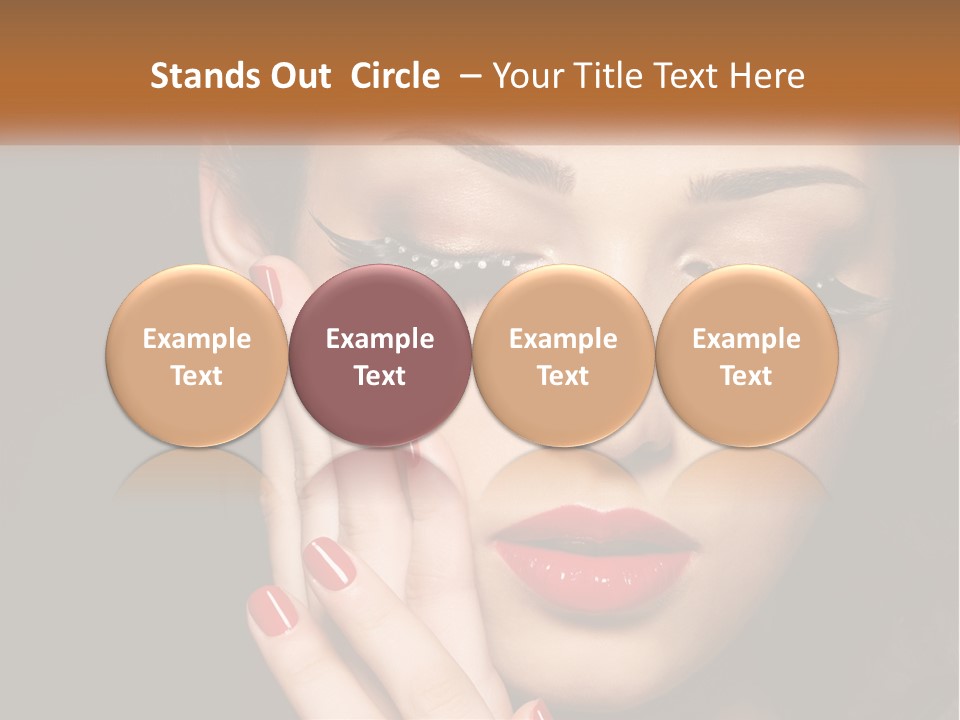 Stands Out  Circle  – Your Title Text Here

Example Text

Example Text

Example Text

Example Text